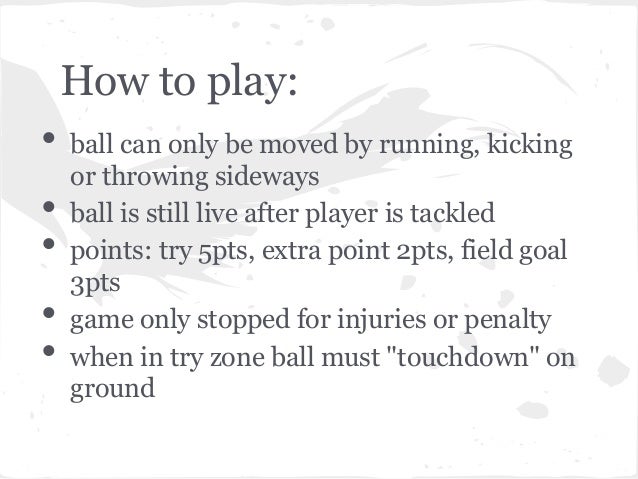 How to play:

- ball can only be moved by running, kicking or throwing sideways
- ball is still live after player is tackled
- points: try 5pts, extra point 2pts, field goal 3pts
- game only stopped for injuries or penalty
- when in try zone ball must "touchdown" on ground